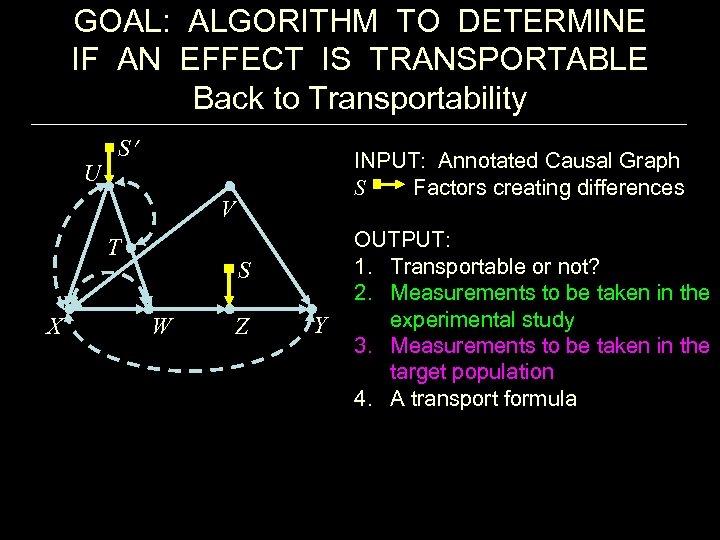 GOAL: ALGORITHM TO DETERMINE IF AN EFFECT IS TRANSPORTABLE
Back to Transportability

$S'$
$U$
$V$
$T$
$S$
$X$
$W$
$Z$
$Y$

INPUT: Annotated Causal Graph
$S$ Factors creating differences

OUTPUT:
1. Transportable or not?
2. Measurements to be taken in the experimental study
3. Measurements to be taken in the target population
4. A transport formula